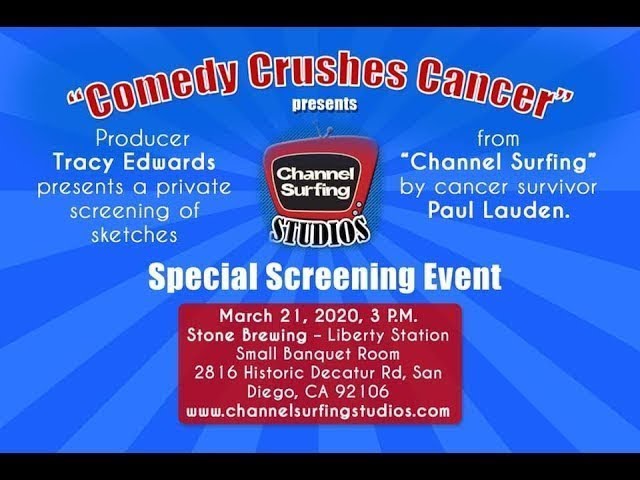 "Comedy Crushes Cancer"
presents

Producer Tracy Edwards presents a private screening of sketches

Channel Surfing STUDIOS

from "Channel Surfing" by cancer survivor Paul Lauden.

Special Screening Event

March 21, 2020, 3 P.M.
Stone Brewing – Liberty Station
Small Banquet Room
2816 Historic Decatur Rd, San Diego, CA 92106
www.channelsurfingstudios.com